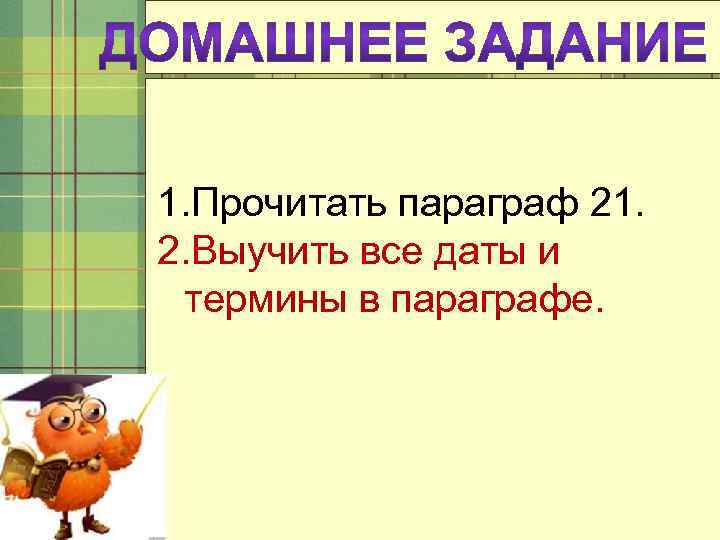 ДОМАШНЕЕ ЗАДАНИЕ

1.Прочитать параграф 21.
2.Выучить все даты и термины в параграфе.